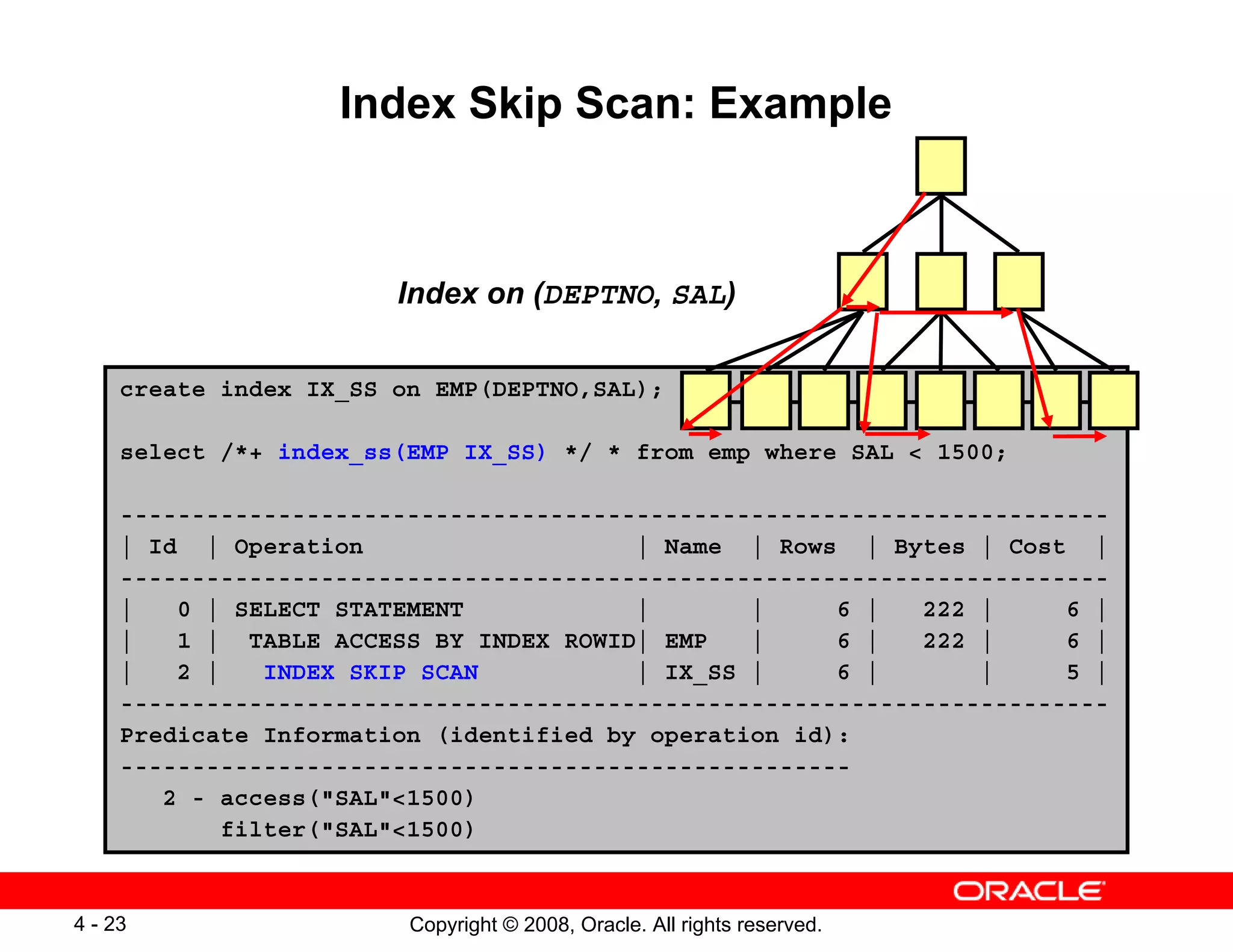 Index Skip Scan: Example

Index on (DEPTNO, SAL)

create index IX_SS on EMP(DEPTNO,SAL);

select /*+ index_ss(EMP IX_SS) */ * from emp where SAL < 1500;

| Id | Operation | Name | Rows | Bytes | Cost |
|---|---|---|---|---|---|
| 0 | SELECT STATEMENT | | 6 | 222 | 6 |
| 1 | TABLE ACCESS BY INDEX ROWID | EMP | 6 | 222 | 6 |
| 2 | INDEX SKIP SCAN | IX_SS | 6 | | 5 |

Predicate Information (identified by operation id):

2 - access("SAL"<1500)
filter("SAL"<1500)

ORACLE

4 - 23

Copyright © 2008, Oracle. All rights reserved.